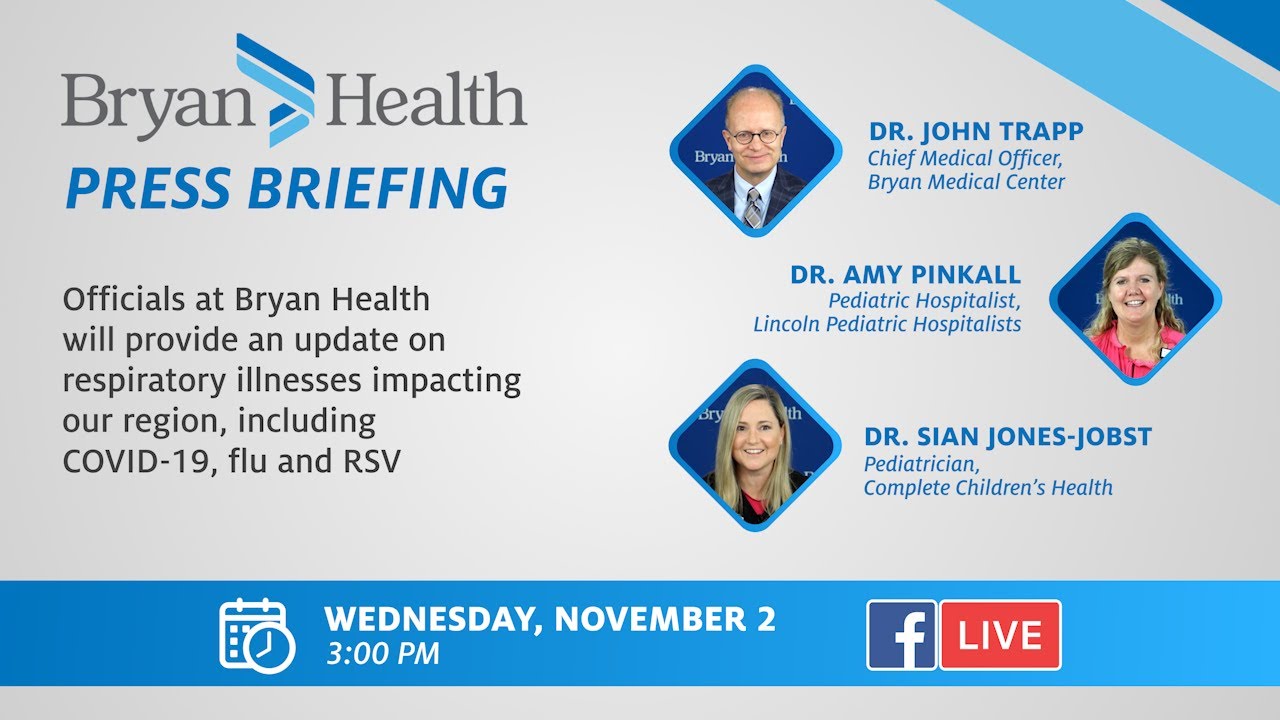 Bryan Health

PRESS BRIEFING

Officials at Bryan Health will provide an update on respiratory illnesses impacting our region, including COVID-19, flu and RSV

DR. JOHN TRAPP
Chief Medical Officer, Bryan Medical Center

DR. AMY PINKALL
Pediatric Hospitalist, Lincoln Pediatric Hospitalists

DR. SIAN JONES-JOBST
Pediatrician, Complete Children's Health

WEDNESDAY, NOVEMBER 2
3:00 PM

f LIVE